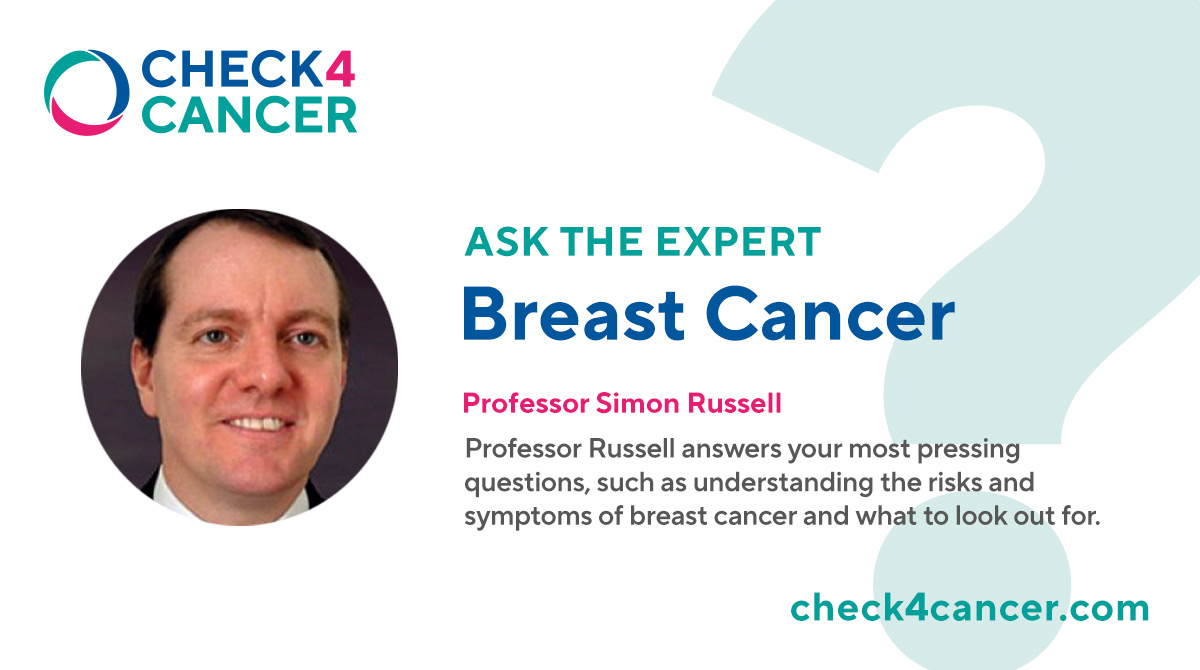 CHECK4
CANCER

ASK THE EXPERT
Breast Cancer

Professor Simon Russell

Professor Russell answers your most pressing questions, such as understanding the risks and symptoms of breast cancer and what to look out for.

check4cancer.com